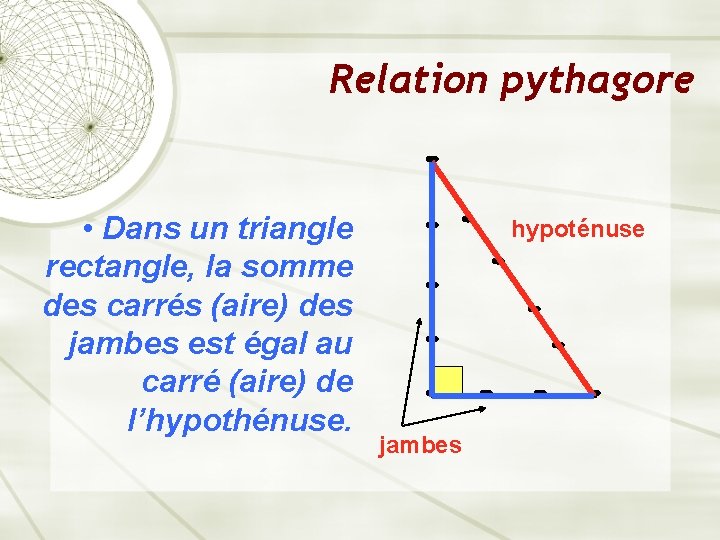 Relation pythagore

• Dans un triangle rectangle, la somme des carrés (aire) des jambes est égal au carré (aire) de l'hypothénuse.

hypoténuse

jambes